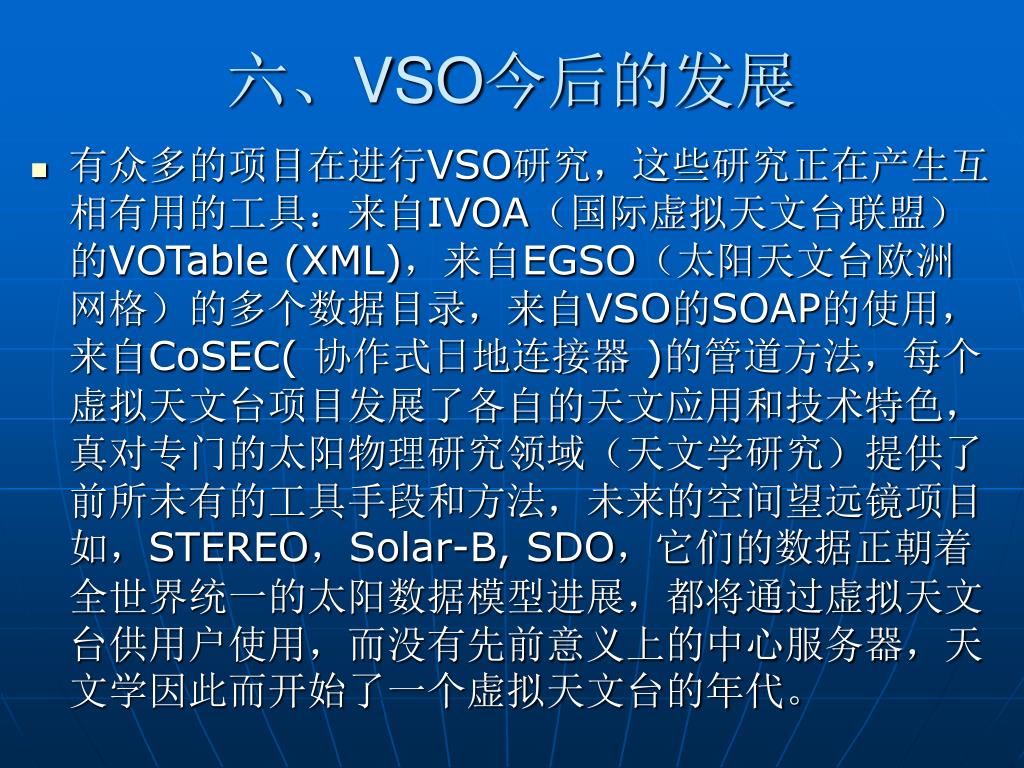 六、VSO今后的发展

有众多的项目在进行VSO研究，这些研究正在产生互相有用的工具：来自IVOA（国际虚拟天文台联盟）的VOTable (XML)，来自EGSO（太阳天文台欧洲网格）的多个数据目录，来自VSO的SOAP的使用，来自CoSEC( 协作式日地连接器 )的管道方法，每个虚拟天文台项目发展了各自的天文应用和技术特色，真对专门的太阳物理研究领域（天文学研究）提供了前所未有的工具手段和方法，未来的空间望远镜项目如，STEREO，Solar-B, SDO，它们的数据正朝着全世界统一的太阳数据模型进展，都将通过虚拟天文台供用户使用，而没有先前意义上的中心服务器，天文学因此而开始了一个虚拟天文台的年代。